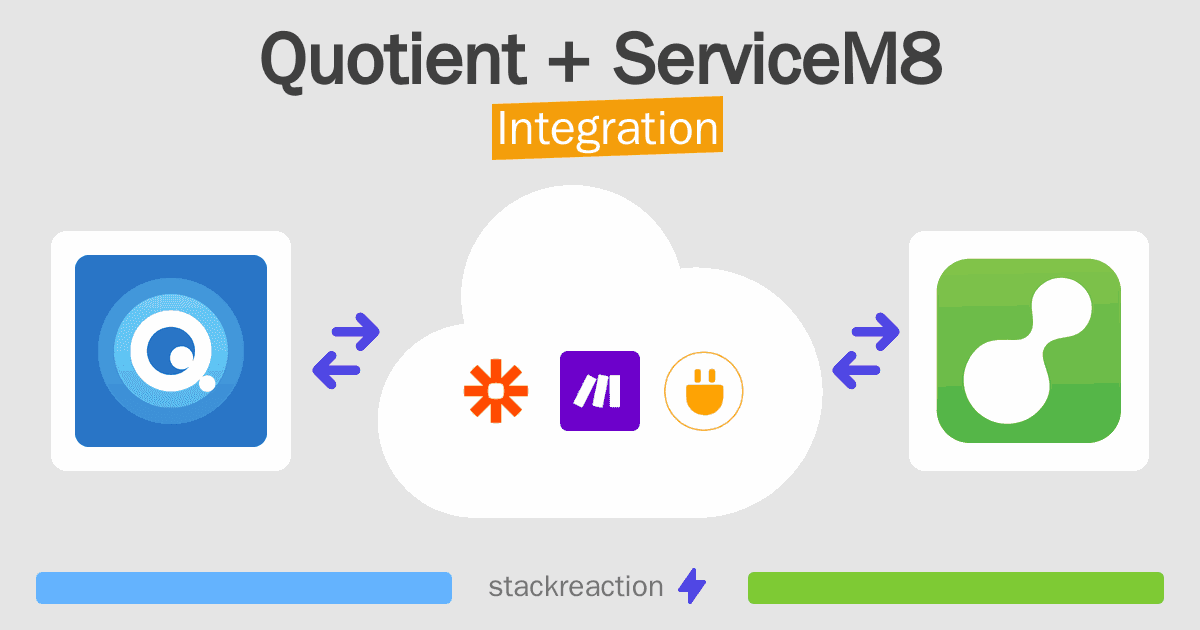 Quotient + ServiceM8
Integration

stackreaction